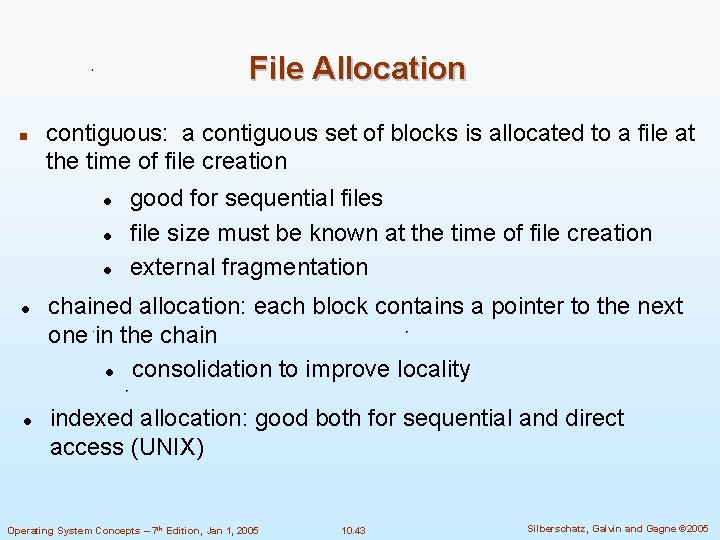 File Allocation

- contiguous: a contiguous set of blocks is allocated to a file at the time of file creation
  - good for sequential files
  - file size must be known at the time of file creation
  - external fragmentation
- chained allocation: each block contains a pointer to the next one in the chain
  - consolidation to improve locality
- indexed allocation: good both for sequential and direct access (UNIX)

Operating System Concepts – 7th Edition, Jan 1, 2005 10.43 Silberschatz, Galvin and Gagne ©2005